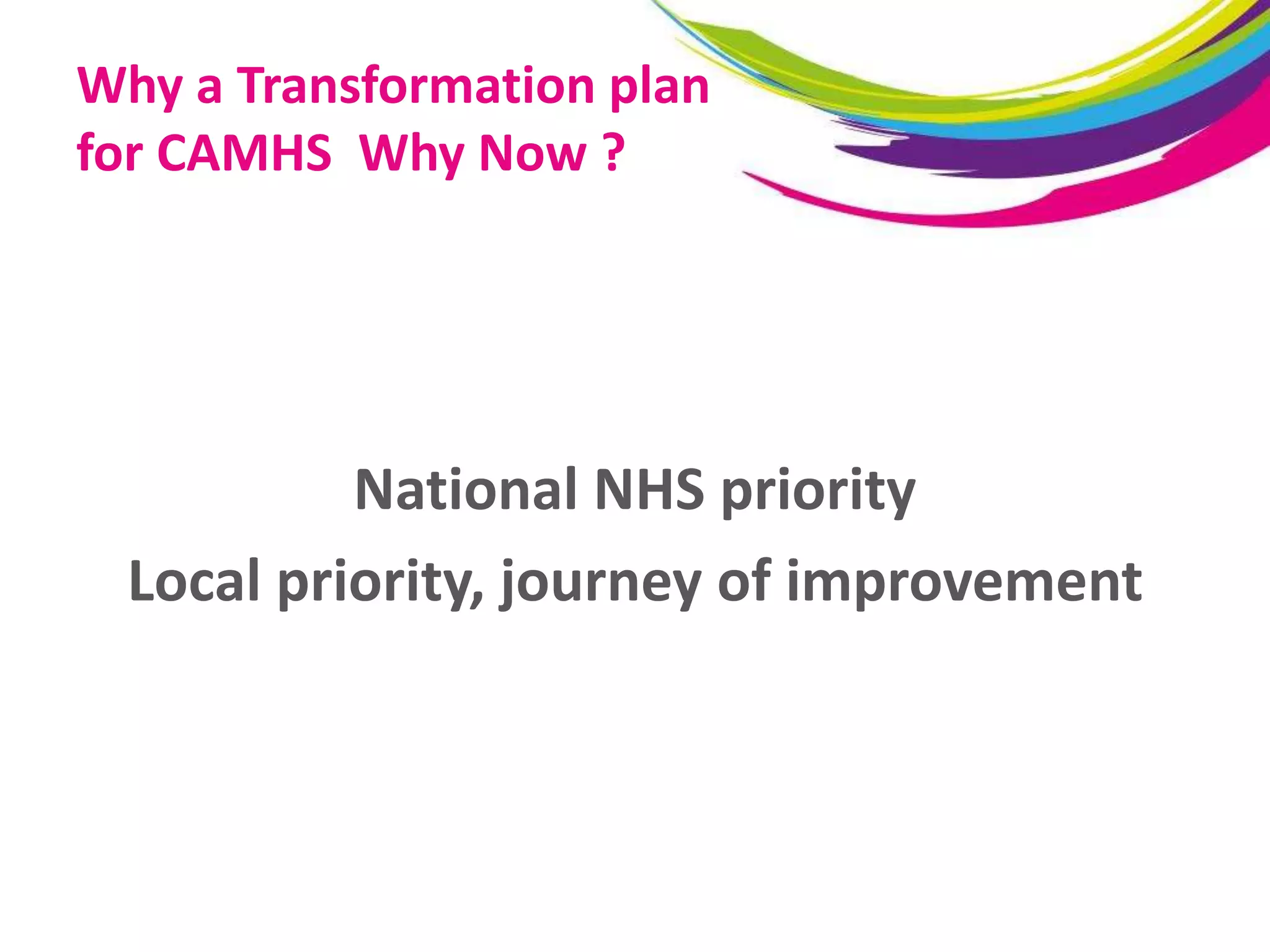 Why a Transformation plan for CAMHS  Why Now ?

National NHS priority

Local priority, journey of improvement